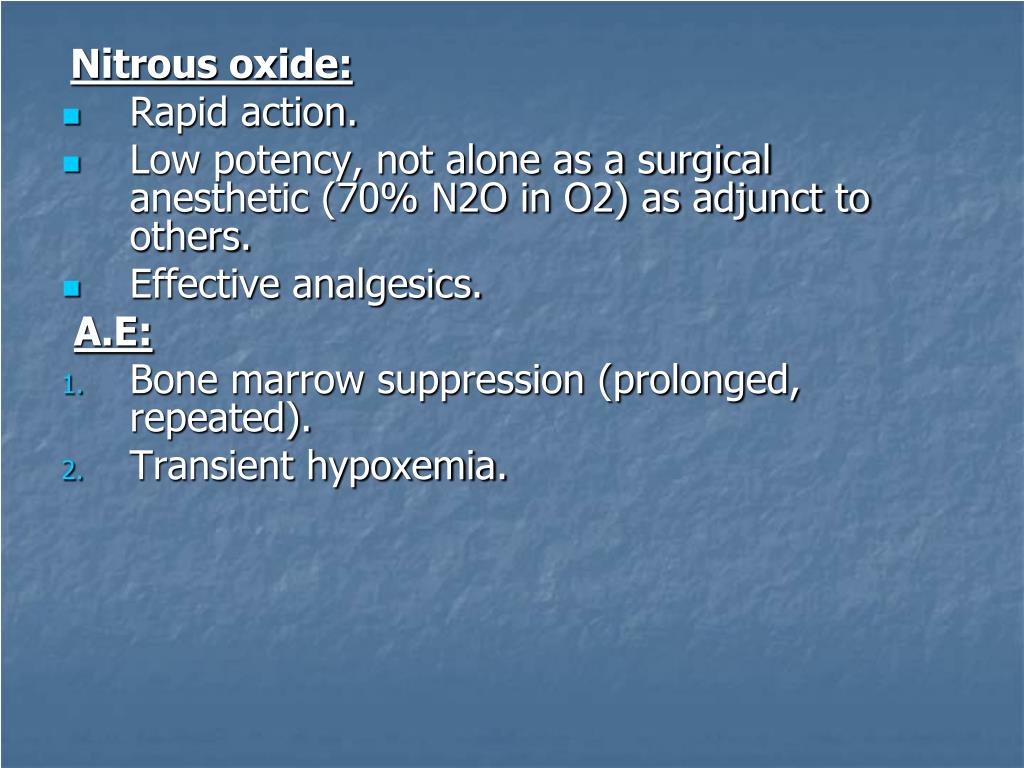 Nitrous oxide:
- Rapid action.
- Low potency, not alone as a surgical anesthetic (70% N2O in O2) as adjunct to others.
- Effective analgesics.

A.E:
1. Bone marrow suppression (prolonged, repeated).
2. Transient hypoxemia.